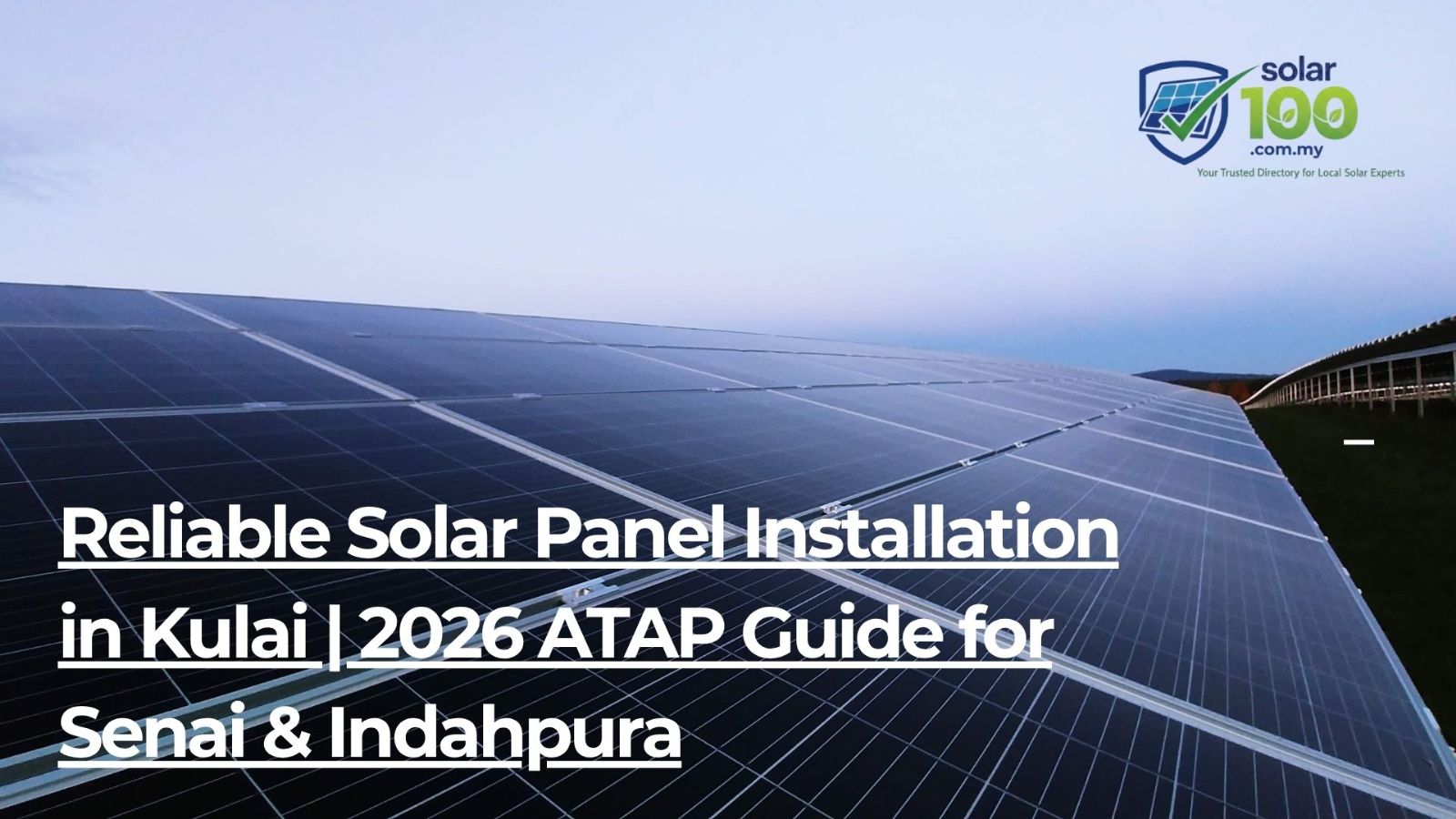 solar
100
.com.my
Your Trusted Directory for Local Solar Experts

Reliable Solar Panel Installation in Kulai | 2026 ATAP Guide for Senai & Indahpura